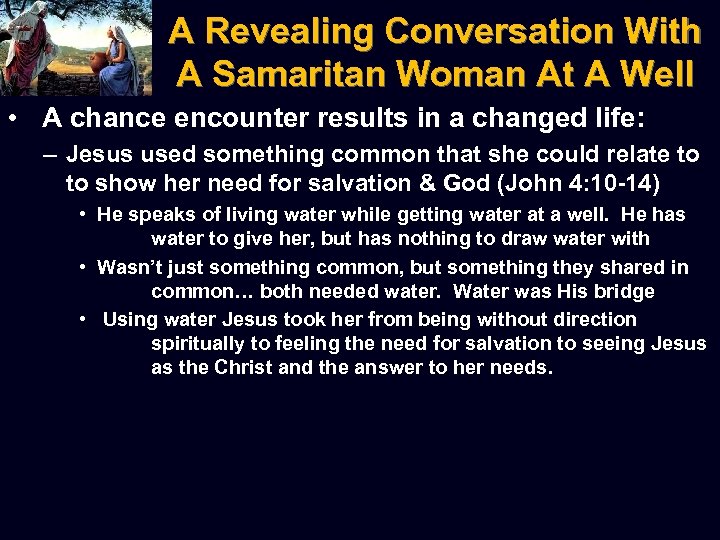 A Revealing Conversation With A Samaritan Woman At A Well

• A chance encounter results in a changed life:

– Jesus used something common that she could relate to to show her need for salvation & God (John 4:10-14)

• He speaks of living water while getting water at a well. He has water to give her, but has nothing to draw water with

• Wasn't just something common, but something they shared in common… both needed water. Water was His bridge

• Using water Jesus took her from being without direction spiritually to feeling the need for salvation to seeing Jesus as the Christ and the answer to her needs.